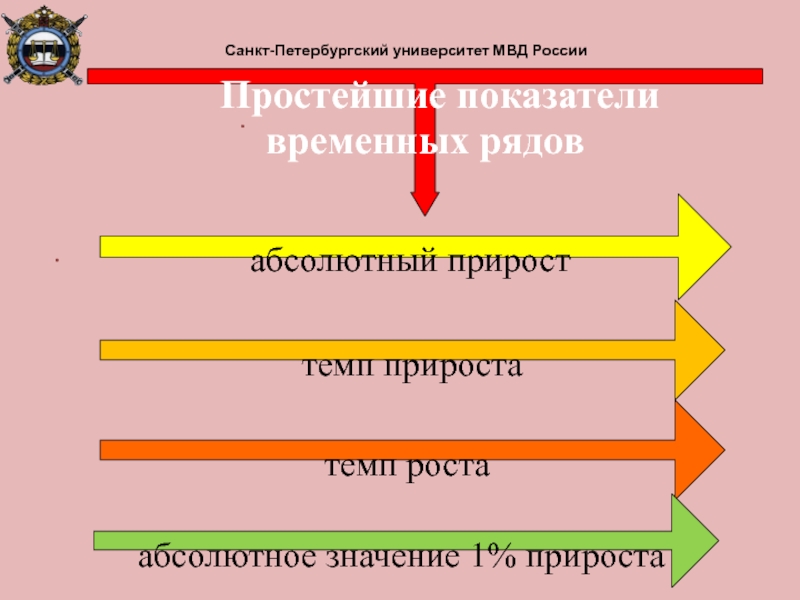 Санкт-Петербургский университет МВД России

Простейшие показатели временных рядов

абсолютный прирост

темп прироста

темп роста

абсолютное значение 1% прироста